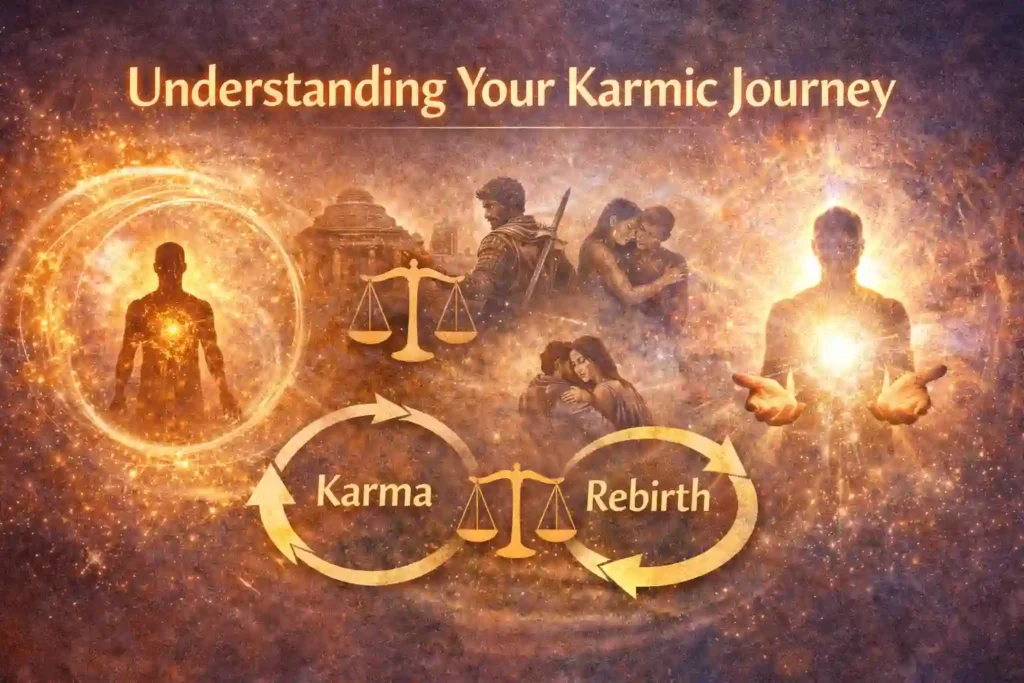 Understanding Your Karmic Journey

Karma

Rebirth